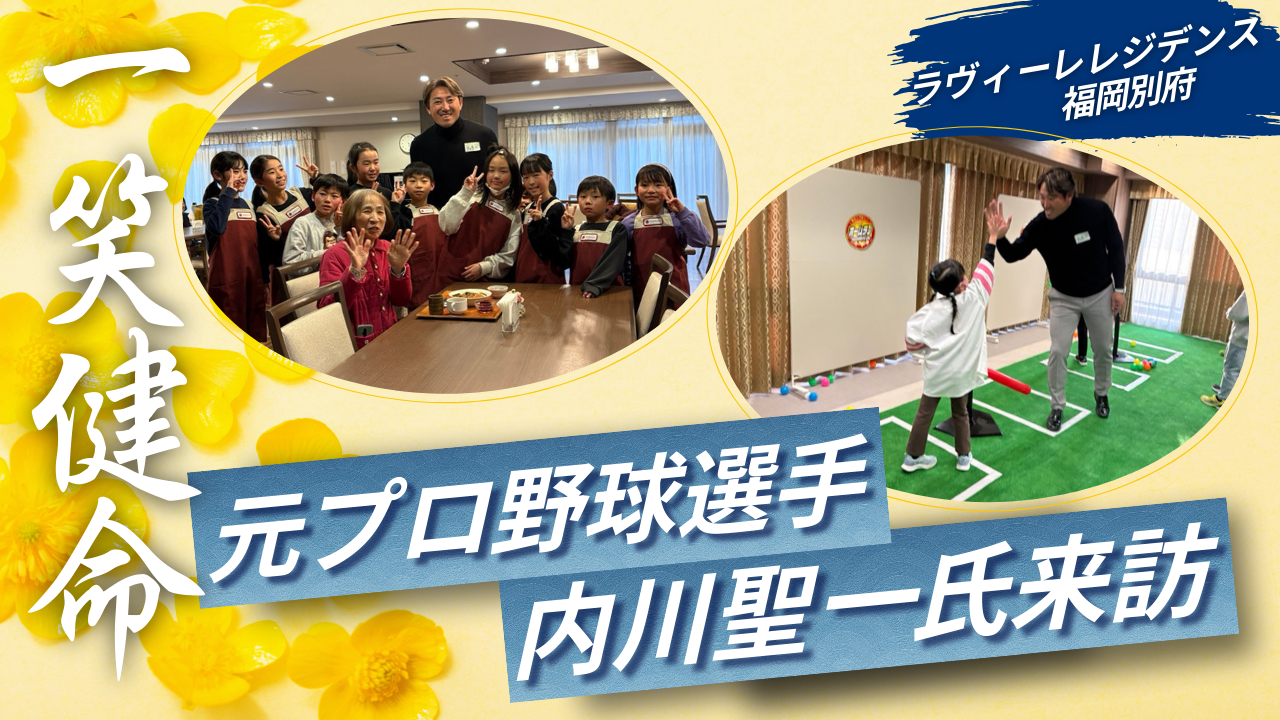 一笑健命

ラヴィーレレジデンス
福岡別府

元プロ野球選手
内川聖一氏来訪